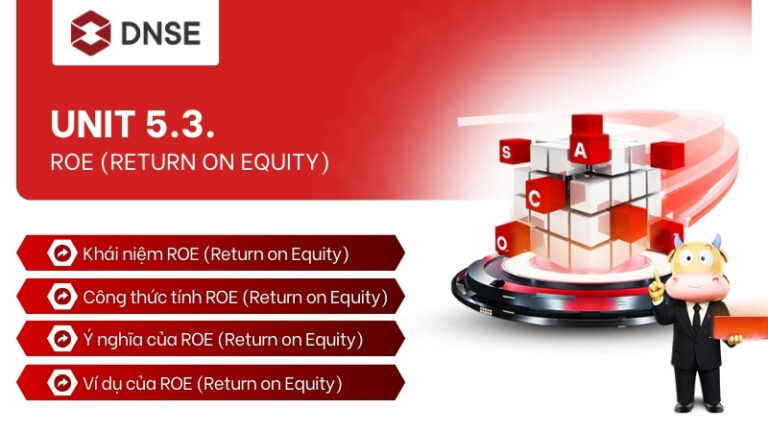 DNSE

UNIT 5.3.
ROE (RETURN ON EQUITY)

S
A
C
O

Khái niệm ROE (Return on Equity)
Công thức tính ROE (Return on Equity)
Ý nghĩa của ROE (Return on Equity)
Ví dụ của ROE (Return on Equity)